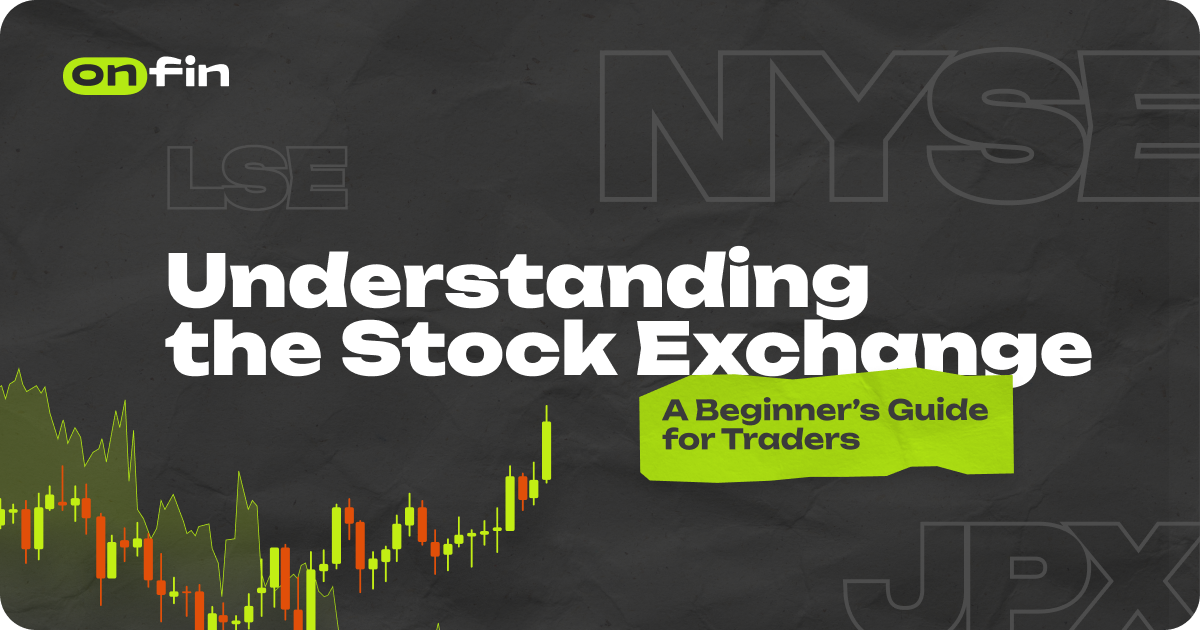 onfin

NYSE

LSE

Understanding the Stock Exchange

A Beginner's Guide for Traders

JPX